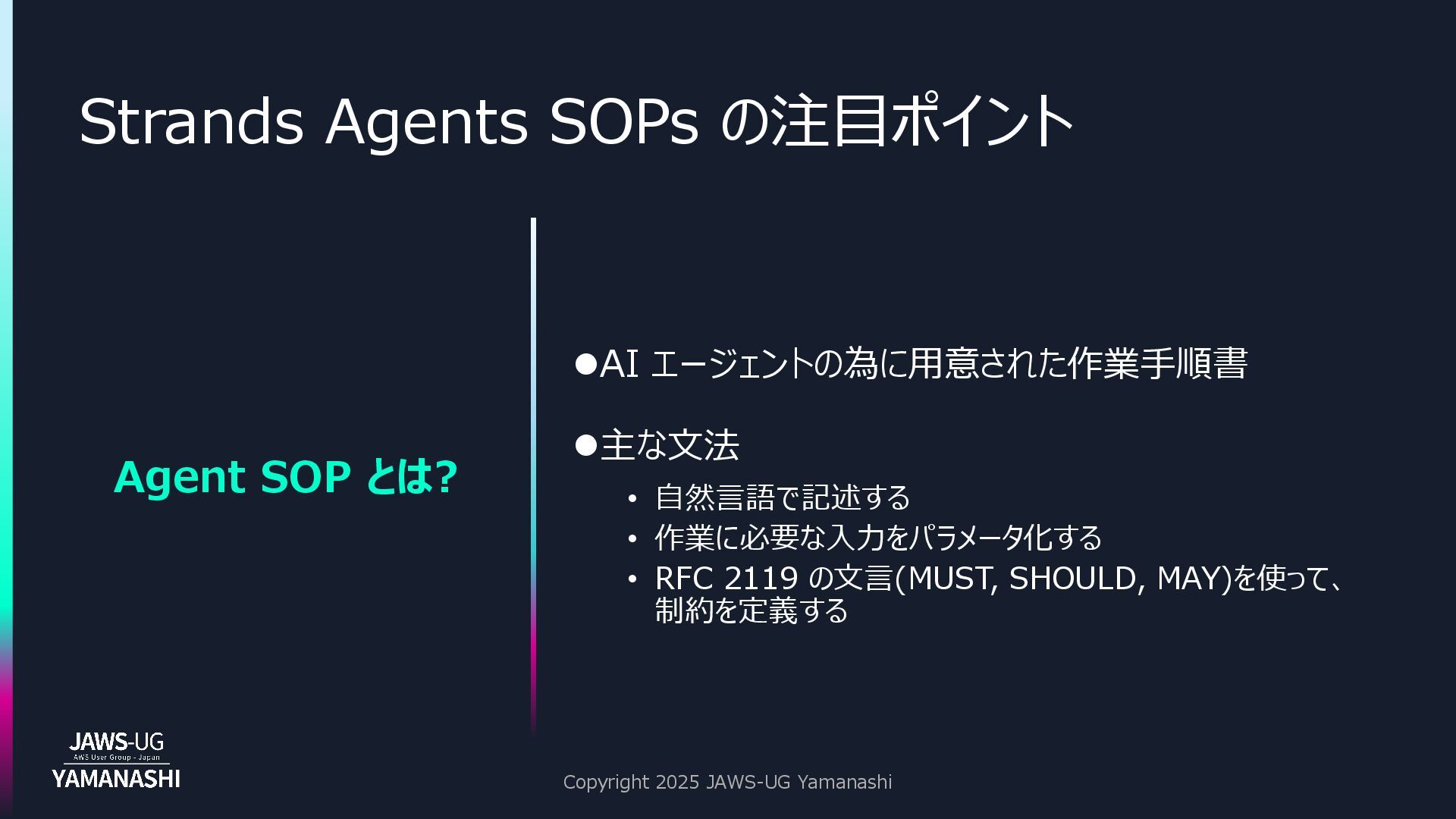 Strands Agents SOPs の注目ポイント

Agent SOP とは?

●AI エージェントの為に用意された作業手順書

●主な文法

• 自然言語で記述する
• 作業に必要な入力をパラメータ化する
• RFC 2119 の文言(MUST, SHOULD, MAY)を使って、制約を定義する

JAWS-UG
AWS User Group - Japan
YAMANASHI

Copyright 2025 JAWS-UG Yamanashi